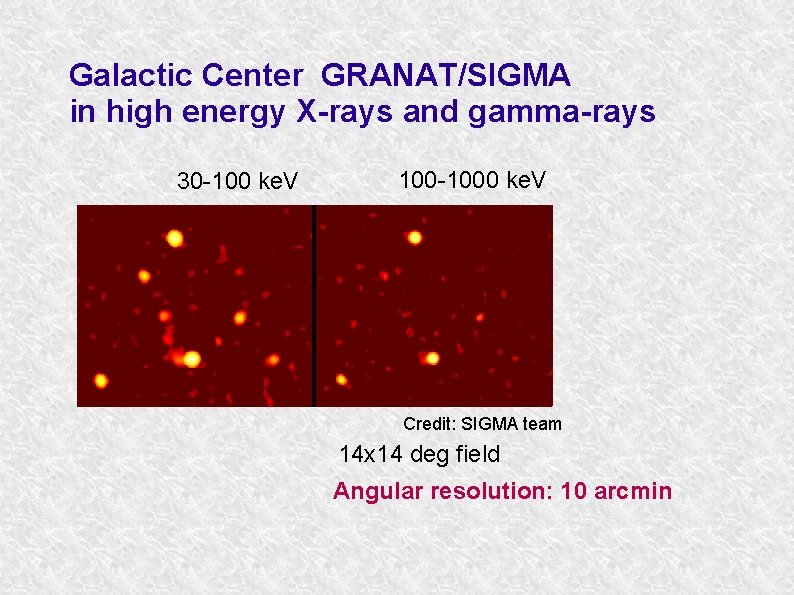 Galactic Center GRANAT/SIGMA
in high energy X-rays and gamma-rays

30-100 keV

100-1000 keV

Credit: SIGMA team

14x14 deg field

Angular resolution: 10 arcmin